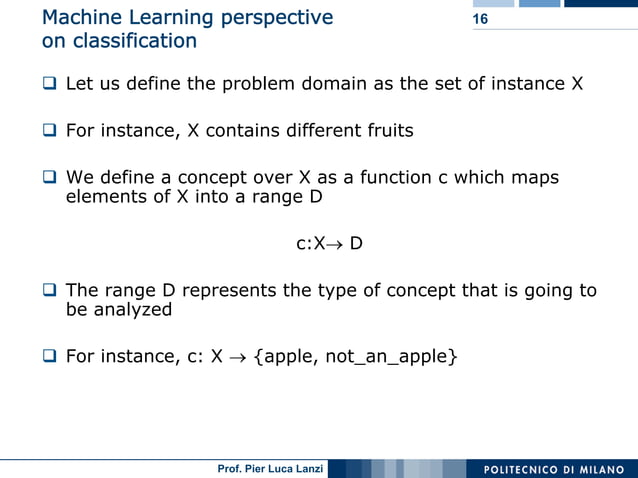 Machine Learning perspective on classification

16

❑ Let us define the problem domain as the set of instance X

❑ For instance, X contains different fruits

❑ We define a concept over X as a function c which maps elements of X into a range D

$c:X \rightarrow D$

❑ The range D represents the type of concept that is going to be analyzed

❑ For instance, c: X $\rightarrow$ {apple, not_an_apple}

Prof. Pier Luca Lanzi

POLITECNICO DI MILANO